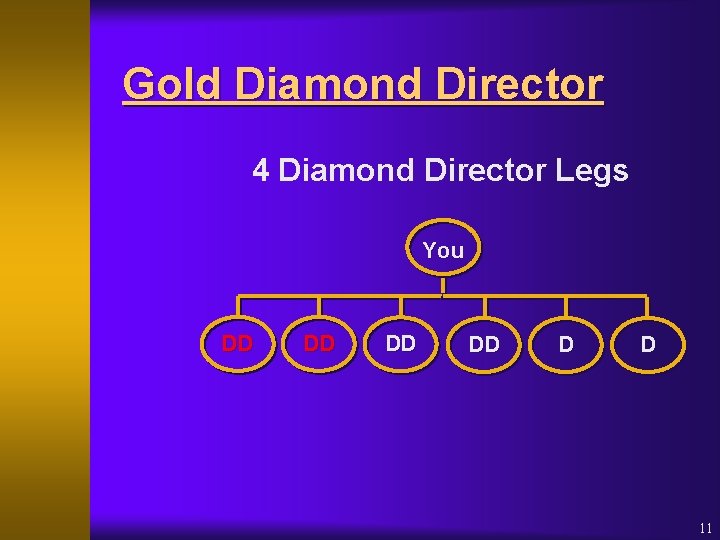 Gold Diamond Director

4 Diamond Director Legs

You

DD DD DD DD D D

11